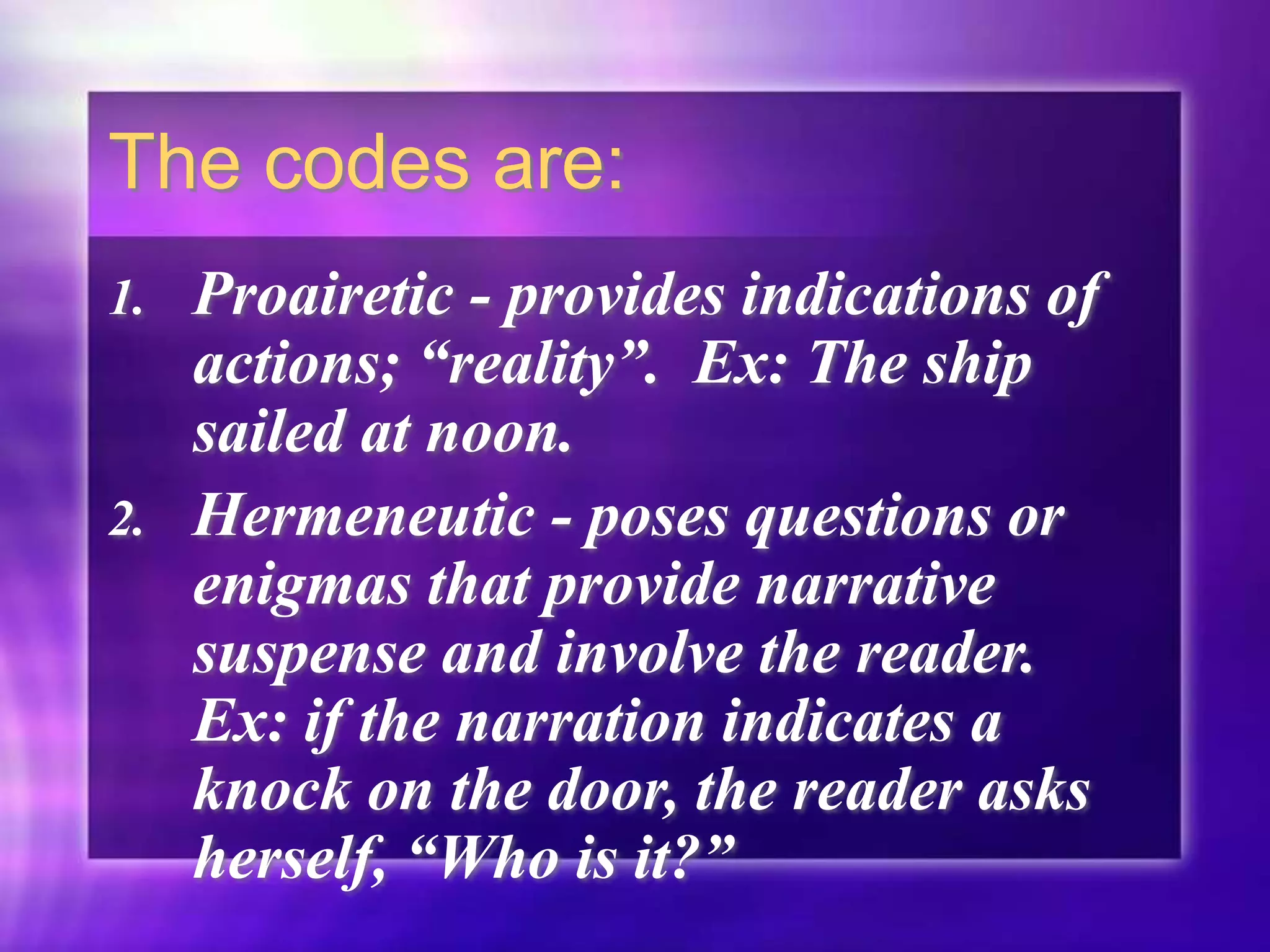 The codes are:

1. Proairetic - provides indications of actions; “reality”. Ex: The ship sailed at noon.

2. Hermeneutic - poses questions or enigmas that provide narrative suspense and involve the reader. Ex: if the narration indicates a knock on the door, the reader asks herself, “Who is it?”